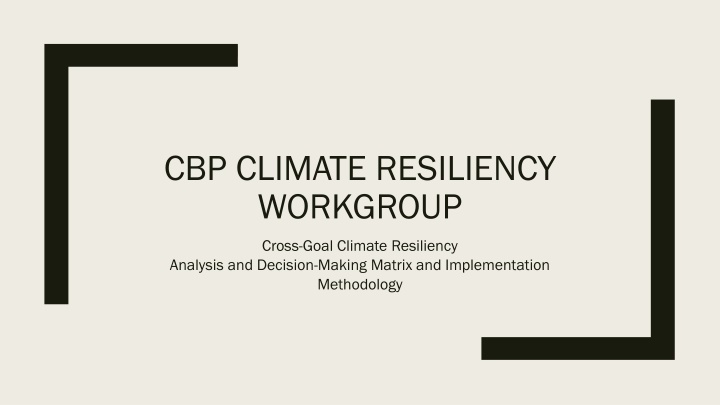 CBP CLIMATE RESILIENCY WORKGROUP

Cross-Goal Climate Resiliency
Analysis and Decision-Making Matrix and Implementation Methodology